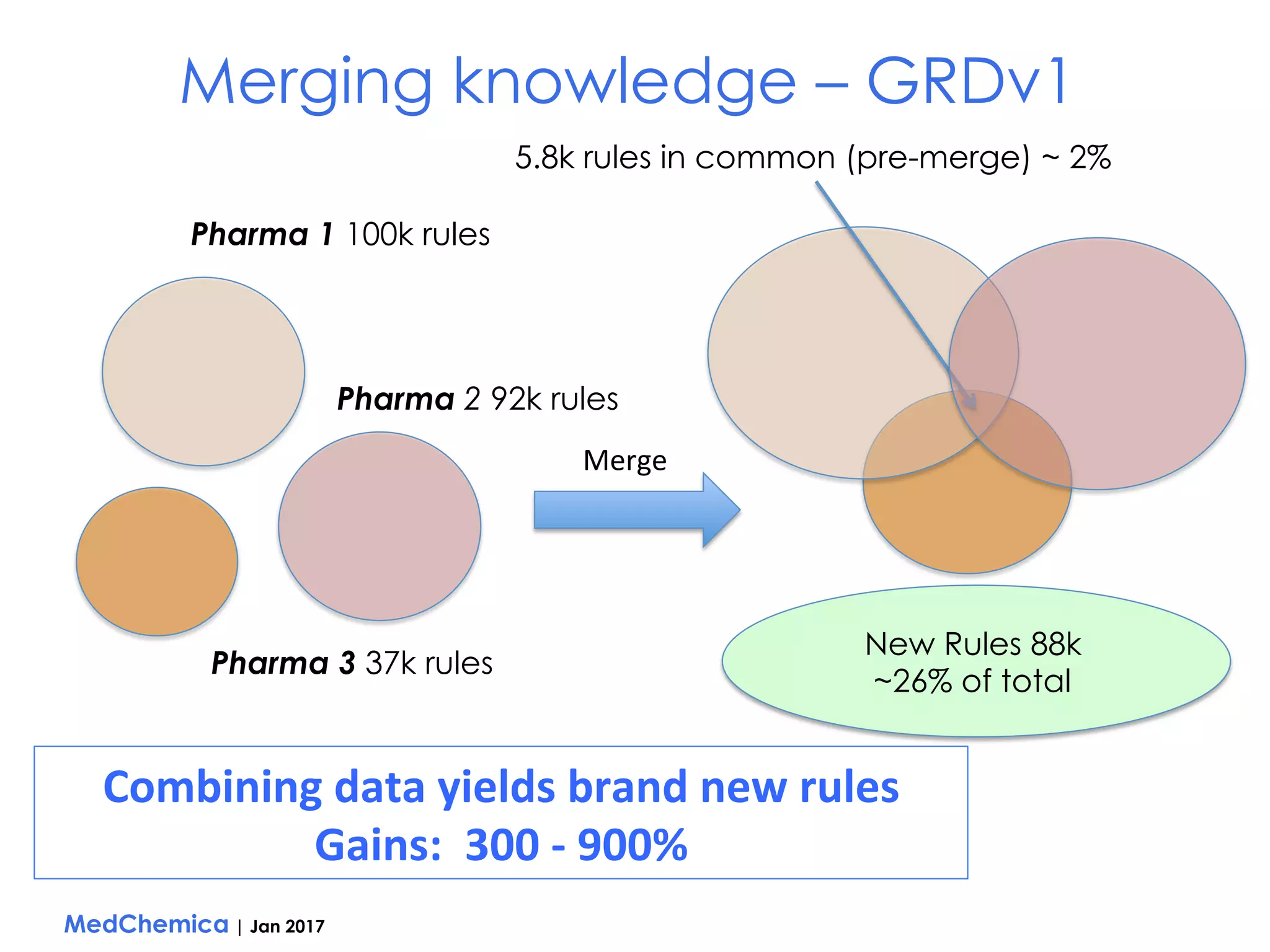 Merging knowledge – GRDv1

5.8k rules in common (pre-merge) ~ 2%

Pharma 1 100k rules

Pharma 2 92k rules

Merge

Pharma 3 37k rules

New Rules 88k
~26% of total

Combining data yields brand new rules
Gains: 300 - 900%

MedChemica | Jan 2017